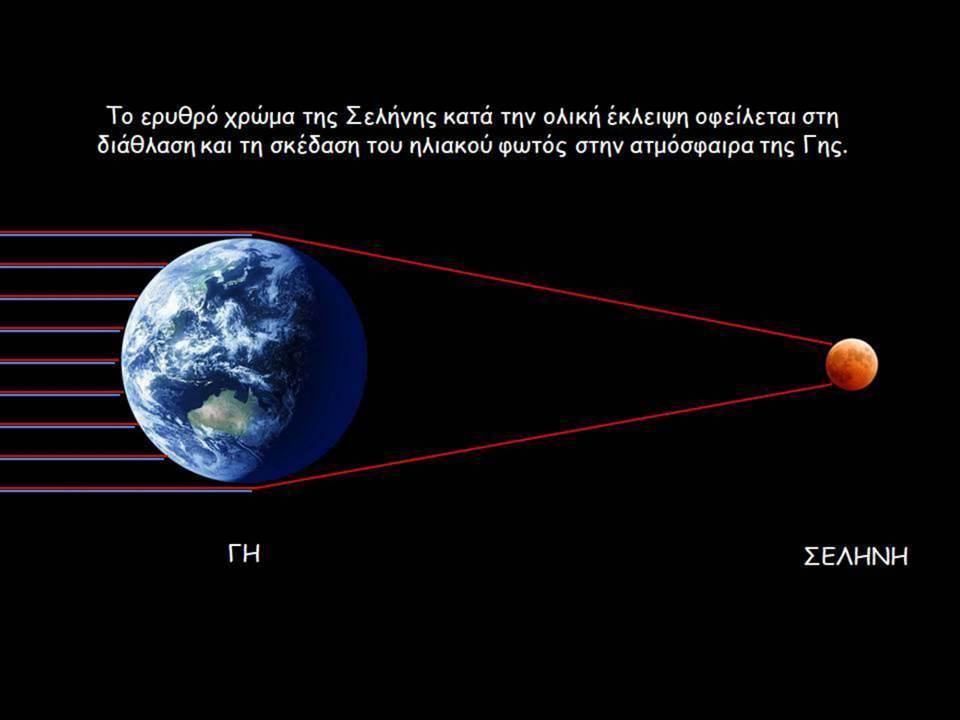 Το ερυθρό χρώμα της Σελήνης κατά την ολική έκλειψη οφείλεται στη διάθλαση και τη σκέδαση του ηλιακού φωτός στην ατμόσφαιρα της Γης.

ΓΗ

ΣΕΛΗΝΗ